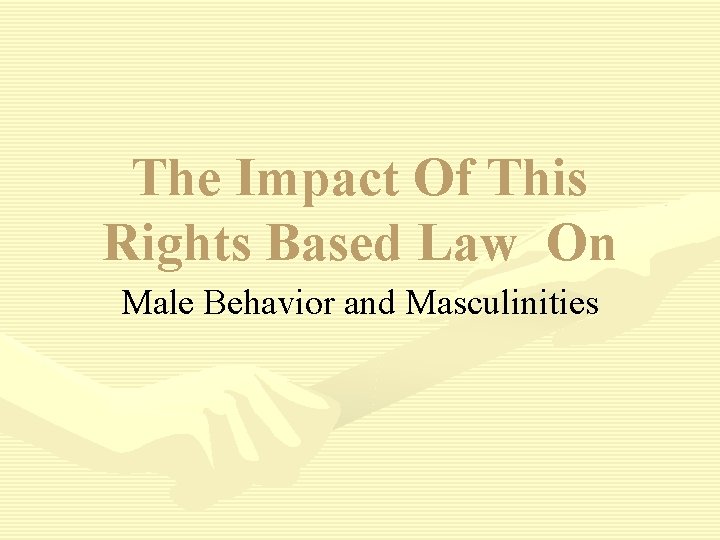 The Impact Of This Rights Based Law On

Male Behavior and Masculinities